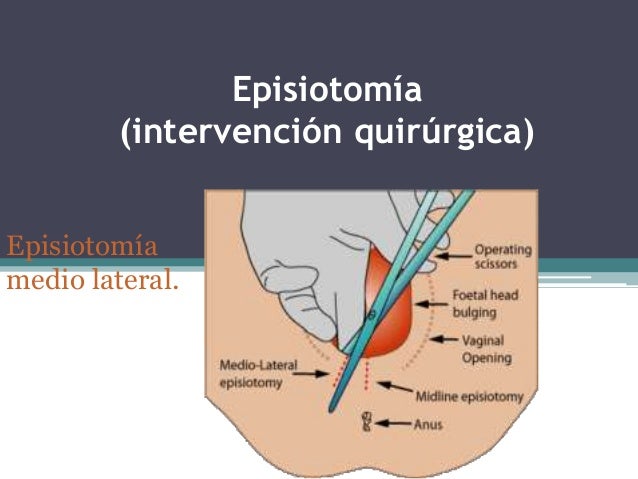 Episiotomía
(intervención quirúrgica)

Episiotomía medio lateral.

Operating scissors

Foetal head bulging

Vaginal Opening

Medio-Lateral episiotomy

Midline episiotomy

Anus